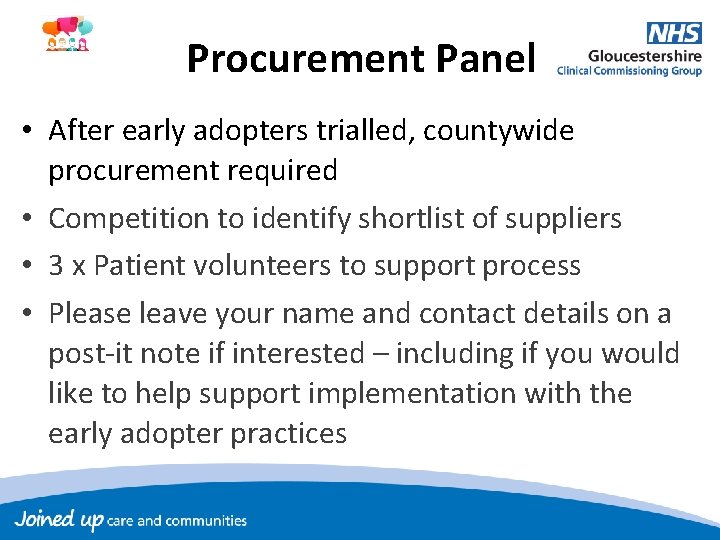 Procurement Panel

NHS
Gloucestershire
Clinical Commissioning Group

• After early adopters trialled, countywide procurement required
• Competition to identify shortlist of suppliers
• 3 x Patient volunteers to support process
• Please leave your name and contact details on a post-it note if interested – including if you would like to help support implementation with the early adopter practices

Joined up care and communities